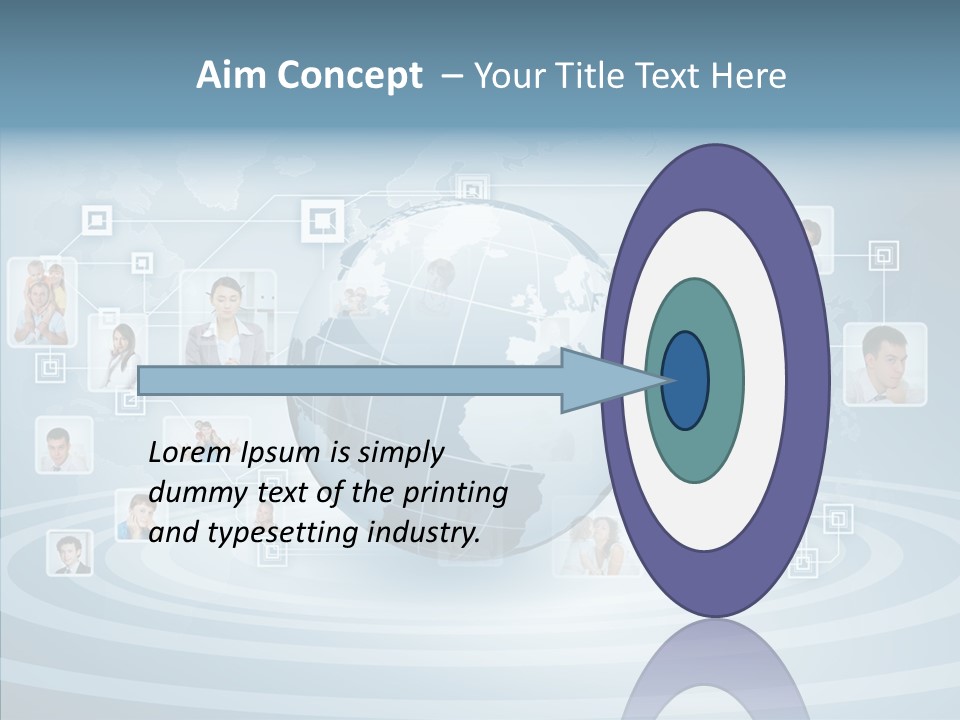 Aim Concept – Your Title Text Here

Lorem Ipsum is simply dummy text of the printing and typesetting industry.